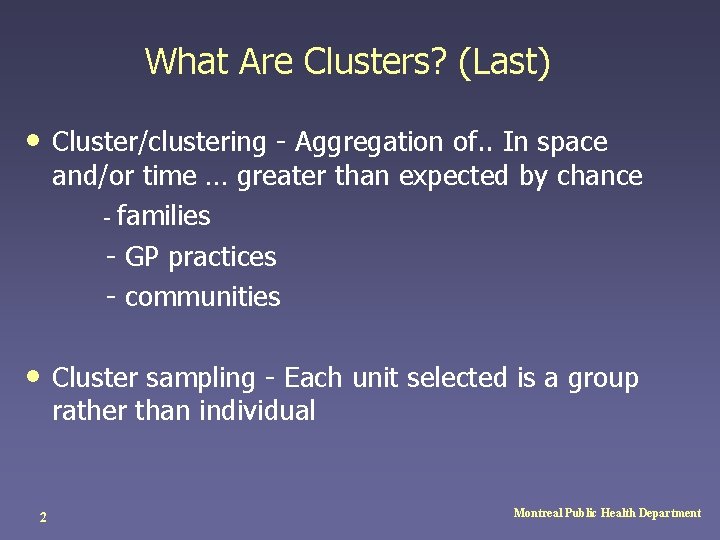 What Are Clusters? (Last)

• Cluster/clustering - Aggregation of.. In space and/or time … greater than expected by chance

- families
- GP practices
- communities

• Cluster sampling - Each unit selected is a group rather than individual

2

Montreal Public Health Department